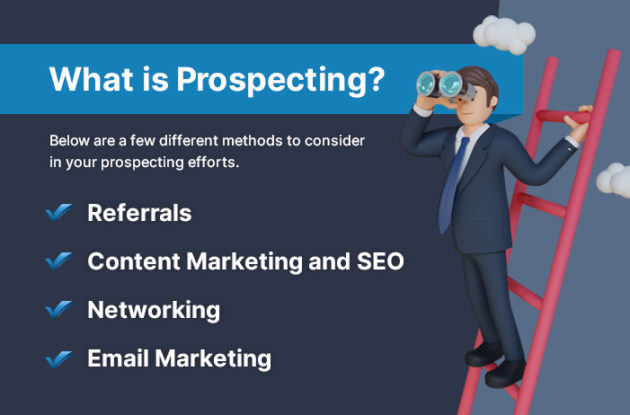 What is Prospecting?

Below are a few different methods to consider in your prospecting efforts.

Referrals

Content Marketing and SEO

Networking

Email Marketing